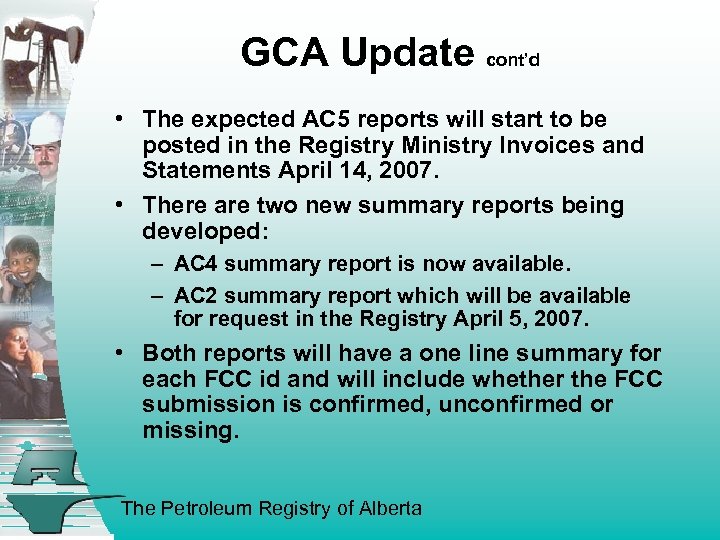 GCA Update cont'd

• The expected AC5 reports will start to be posted in the Registry Ministry Invoices and Statements April 14, 2007.

• There are two new summary reports being developed:

– AC4 summary report is now available.

– AC2 summary report which will be available for request in the Registry April 5, 2007.

• Both reports will have a one line summary for each FCC id and will include whether the FCC submission is confirmed, unconfirmed or missing.

The Petroleum Registry of Alberta